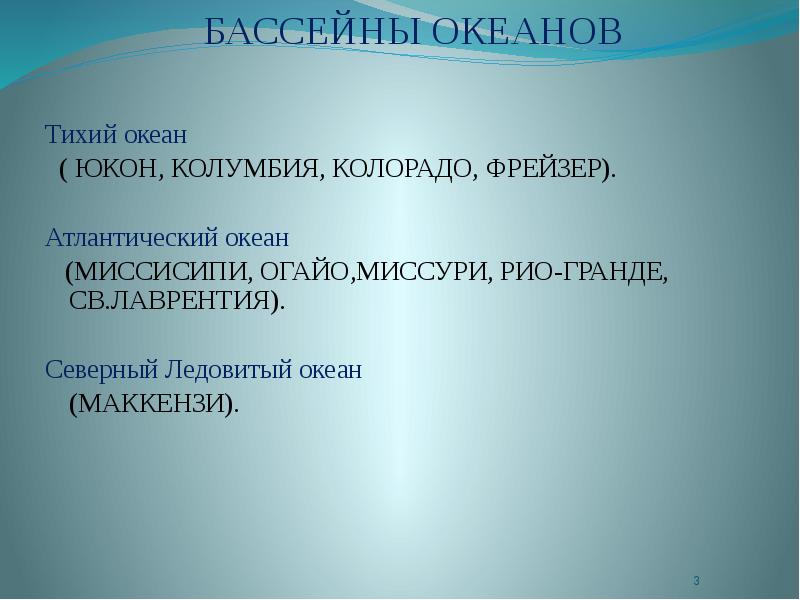 БАССЕЙНЫ ОКЕАНОВ

Тихий океан
( ЮКОН, КОЛУМБИЯ, КОЛОРАДО, ФРЕЙЗЕР).

Атлантический океан
(МИССИСИПИ, ОГАЙО,МИССУРИ, РИО-ГРАНДЕ, СВ.ЛАВРЕНТИЯ).

Северный Ледовитый океан
(МАККЕНЗИ).

3